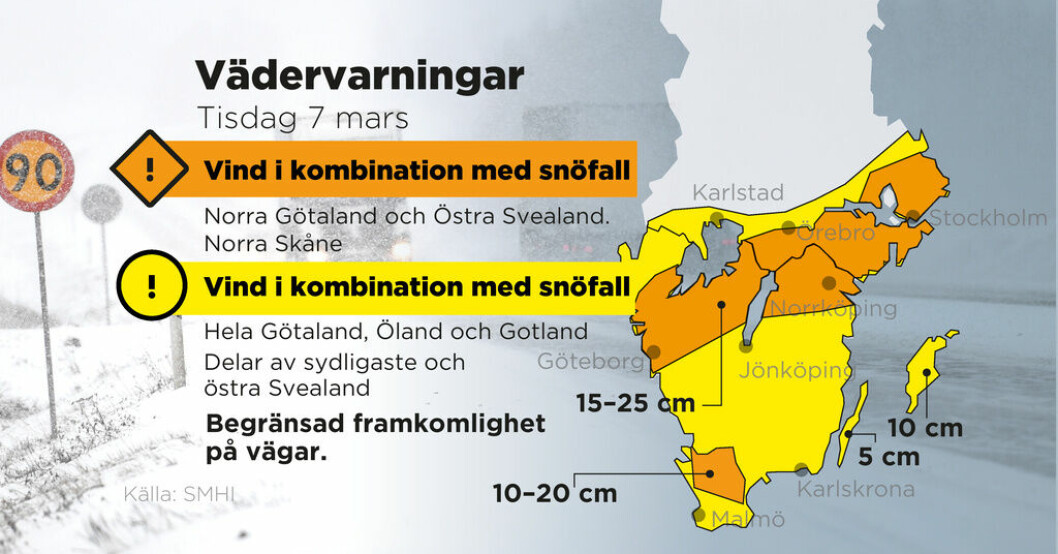 90

Vädervarningar

Tisdag 7 mars

!
Vind i kombination med snöfall

Norra Götaland och Östra Svealand. Norra Skåne

!
Vind i kombination med snöfall

Hela Götaland, Öland och Gotland

Delar av sydligaste och östra Svealand

Begränsad framkomlighet på vägar.

Källa: SMHI

Karlstad
Örebro
Stockholm
Norrköping
Göteborg
Jönköping
15–25 cm
10 cm
5 cm
10–20 cm
Karlskrona
Malmö